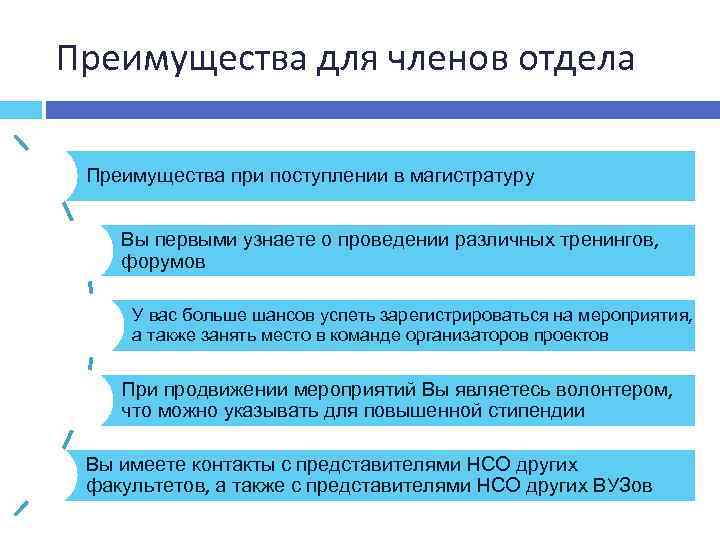 Преимущества для членов отдела

Преимущества при поступлении в магистратуру

Вы первыми узнаете о проведении различных тренингов, форумов

У вас больше шансов успеть зарегистрироваться на мероприятия, а также занять место в команде организаторов проектов

При продвижении мероприятий Вы являетесь волонтером, что можно указывать для повышенной стипендии

Вы имеете контакты с представителями НСО других факультетов, а также с представителями НСО других ВУЗов